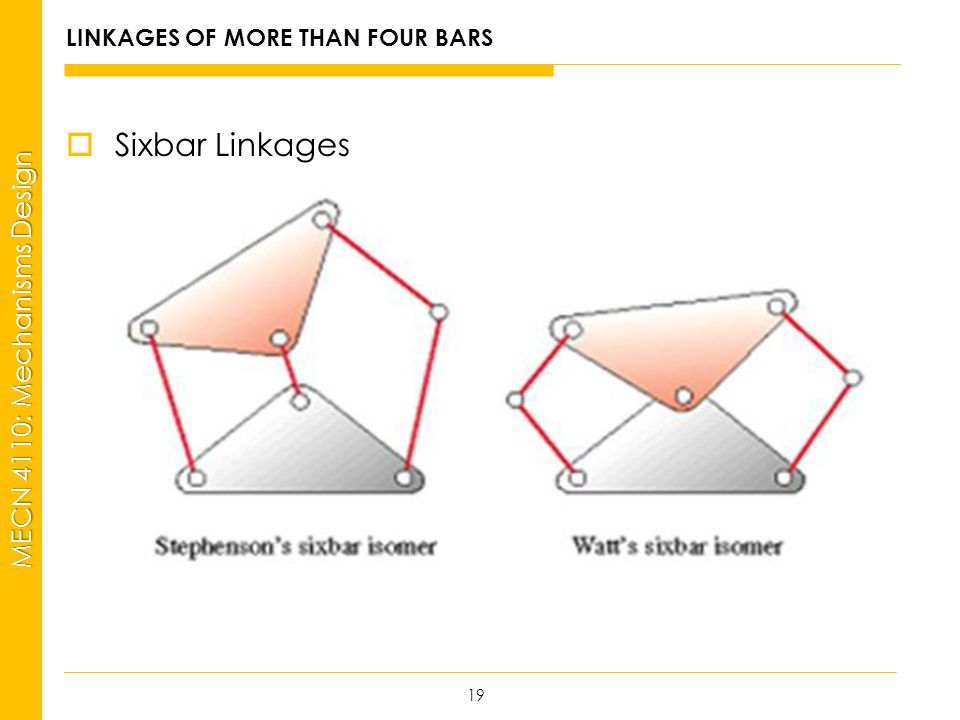 MECN 4110: Mechanisms Design

LINKAGES OF MORE THAN FOUR BARS

Sixbar Linkages

Stephenson's sixbar isomer

Watt's sixbar isomer

19